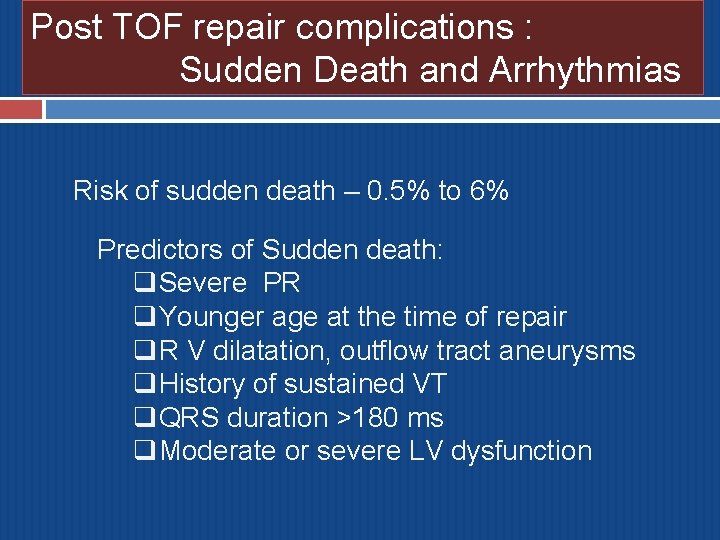 Post TOF repair complications :
Sudden Death and Arrhythmias

Risk of sudden death – 0.5% to 6%

Predictors of Sudden death:
❑ Severe PR
❑ Younger age at the time of repair
❑ R V dilatation, outflow tract aneurysms
❑ History of sustained VT
❑ QRS duration >180 ms
❑ Moderate or severe LV dysfunction